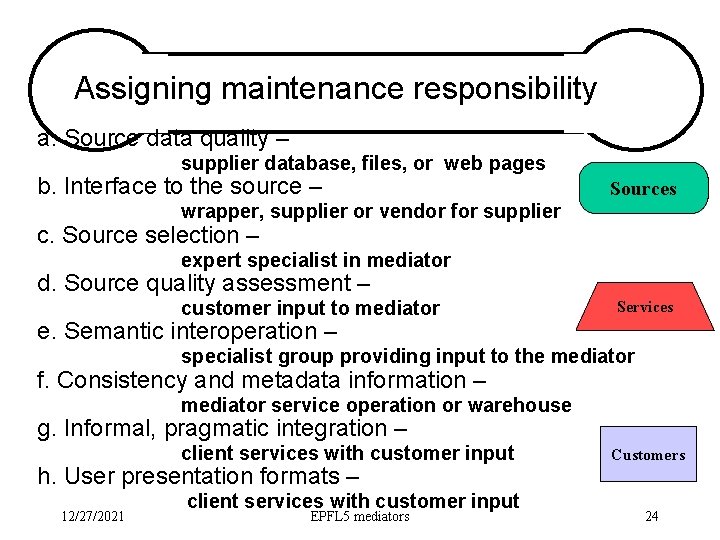 Assigning maintenance responsibility

a. Source data quality –
supplier database, files, or web pages
b. Interface to the source –
wrapper, supplier or vendor for supplier
c. Source selection –
expert specialist in mediator
d. Source quality assessment –
customer input to mediator
e. Semantic interoperation –
specialist group providing input to the mediator
f. Consistency and metadata information –
mediator service operation or warehouse
g. Informal, pragmatic integration –
client services with customer input
h. User presentation formats –
client services with customer input

Sources

Services

Customers

12/27/2021 EPFL5 mediators 24